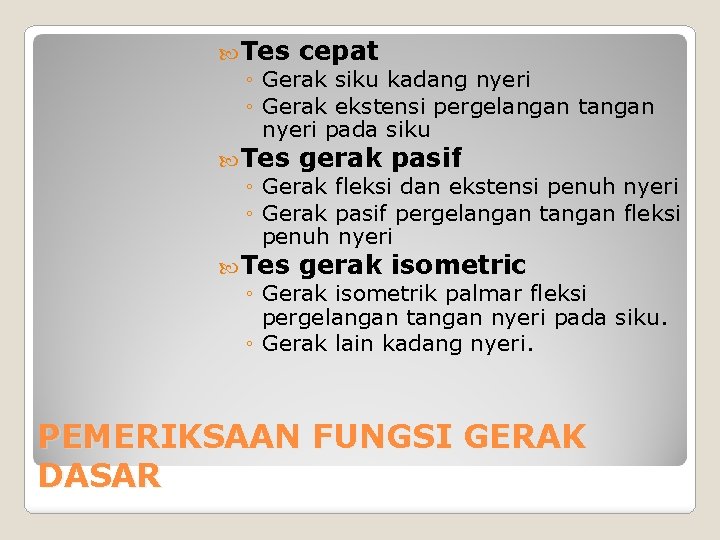 Tes cepat
◦ Gerak siku kadang nyeri
◦ Gerak ekstensi pergelangan tangan nyeri pada siku

Tes gerak pasif
◦ Gerak fleksi dan ekstensi penuh nyeri
◦ Gerak pasif pergelangan tangan fleksi penuh nyeri

Tes gerak isometric
◦ Gerak isometrik palmar fleksi pergelangan tangan nyeri pada siku.
◦ Gerak lain kadang nyeri.

PEMERIKSAAN FUNGSI GERAK DASAR